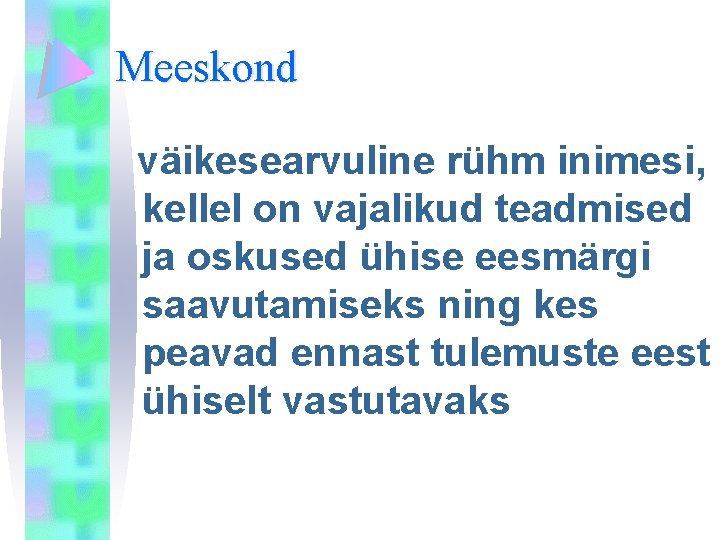 Meeskond

väikesearvuline rühm inimesi, kellel on vajalikud teadmised ja oskused ühise eesmärgi saavutamiseks ning kes peavad ennast tulemuste eest ühiselt vastutavaks